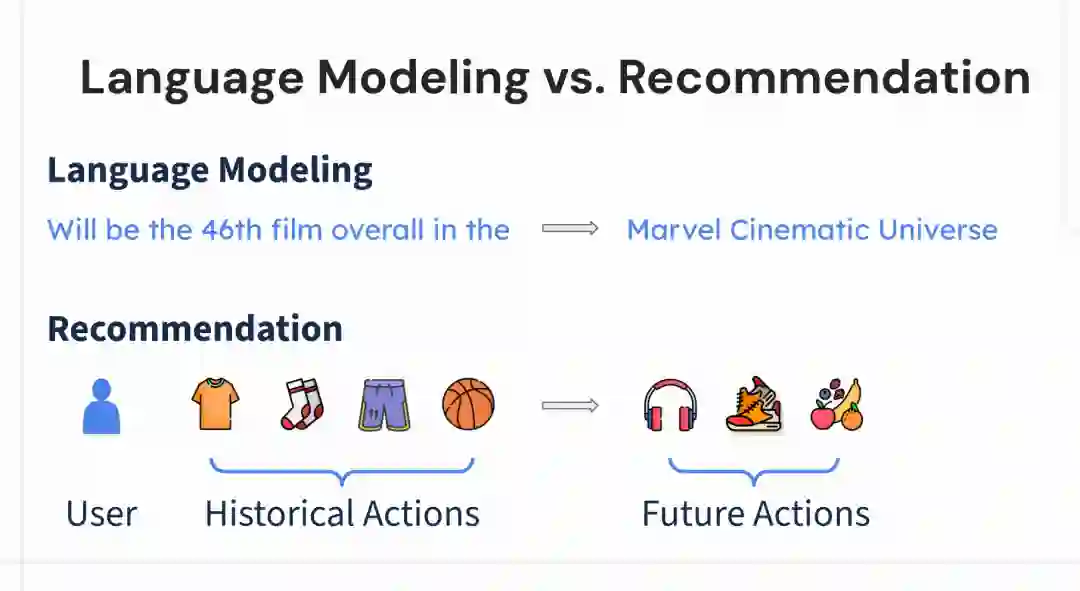 Language Modeling vs. Recommendation

Language Modeling

Will be the 46th film overall in the ⟹ Marvel Cinematic Universe

Recommendation

User

Historical Actions

Future Actions